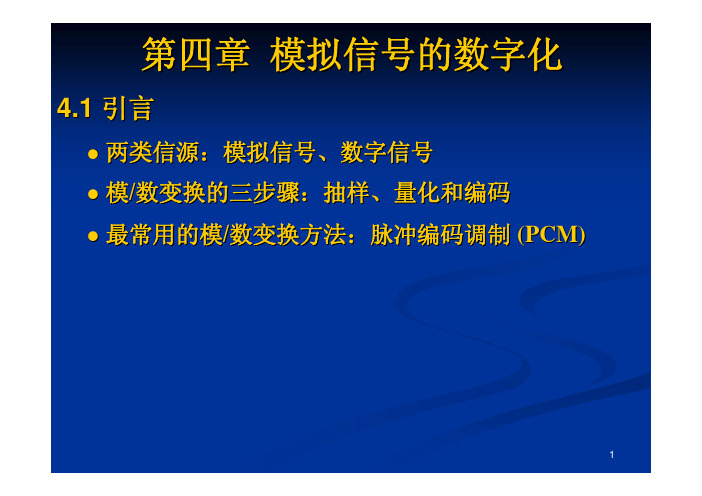 第四章 模拟信号的数字化

4.1 引言

● 两类信源：模拟信号、数字信号

● 模/数变换的三步骤：抽样、量化和编码

● 最常用的模/数变换方法：脉冲编码调制 (PCM)

1